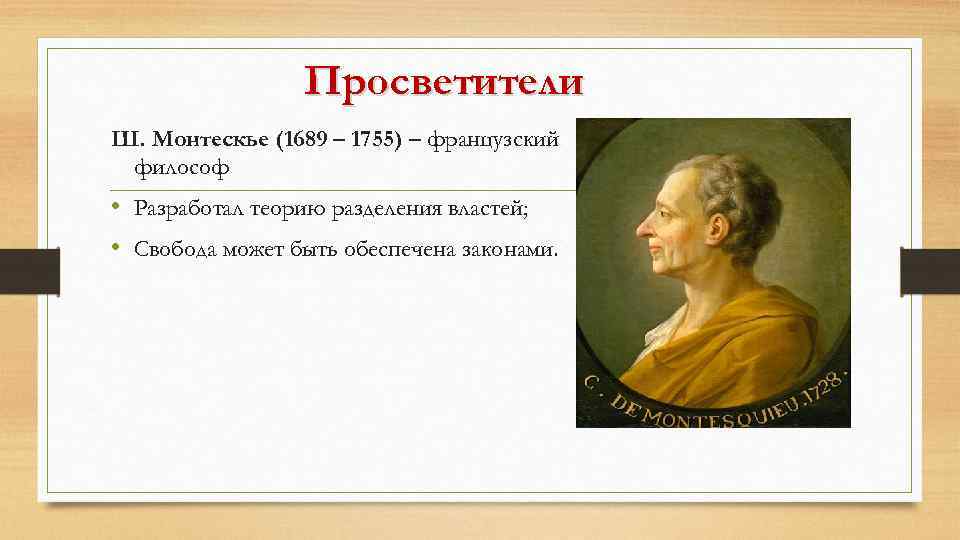 Просветители

Ш. Монтескье (1689 – 1755) – французский философ

• Разработал теорию разделения властей;

• Свобода может быть обеспечена законами.

C. DE MONTESQUIEU. 1728.